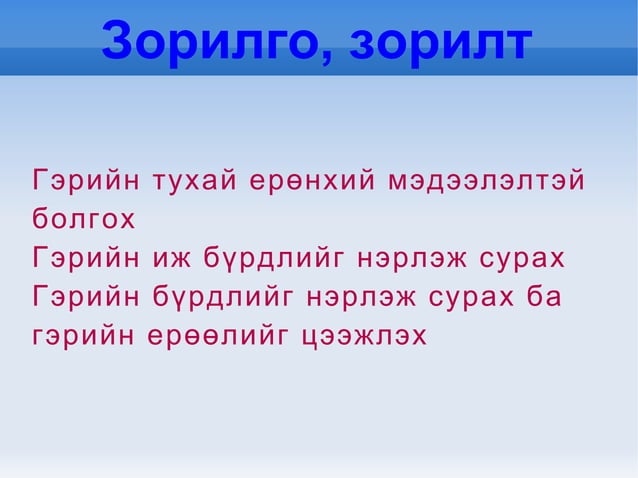 Зорилго, зорилт

Гэрийн тухай ерөнхий мэдээлэлтэй болгох
Гэрийн иж бүрдлийг нэрлэж сурах
Гэрийн бүрдлийг нэрлэж сурах ба гэрийн ерөөлийг цээжлэх